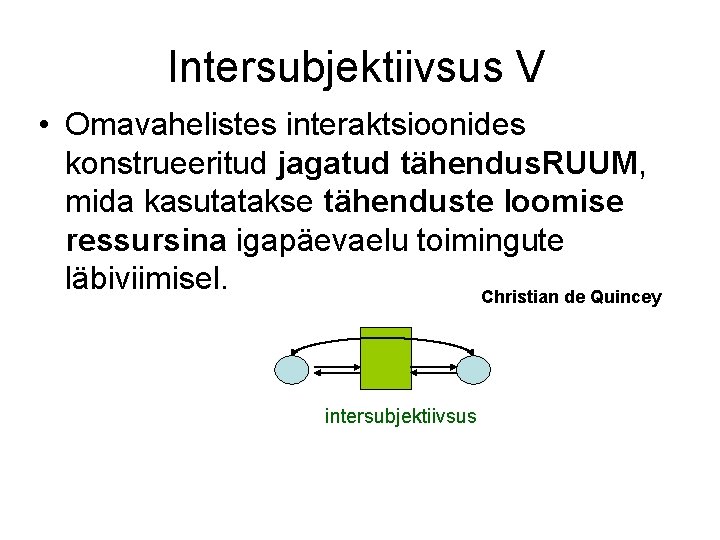 Intersubjektiivsus V

• Omavahelistes interaktsioonides konstrueeritud jagatud tähendusRUUM, mida kasutatakse tähenduste loomise ressursina igapäevaelu toimingute läbiviimisel.

Christian de Quincey

intersubjektiivsus